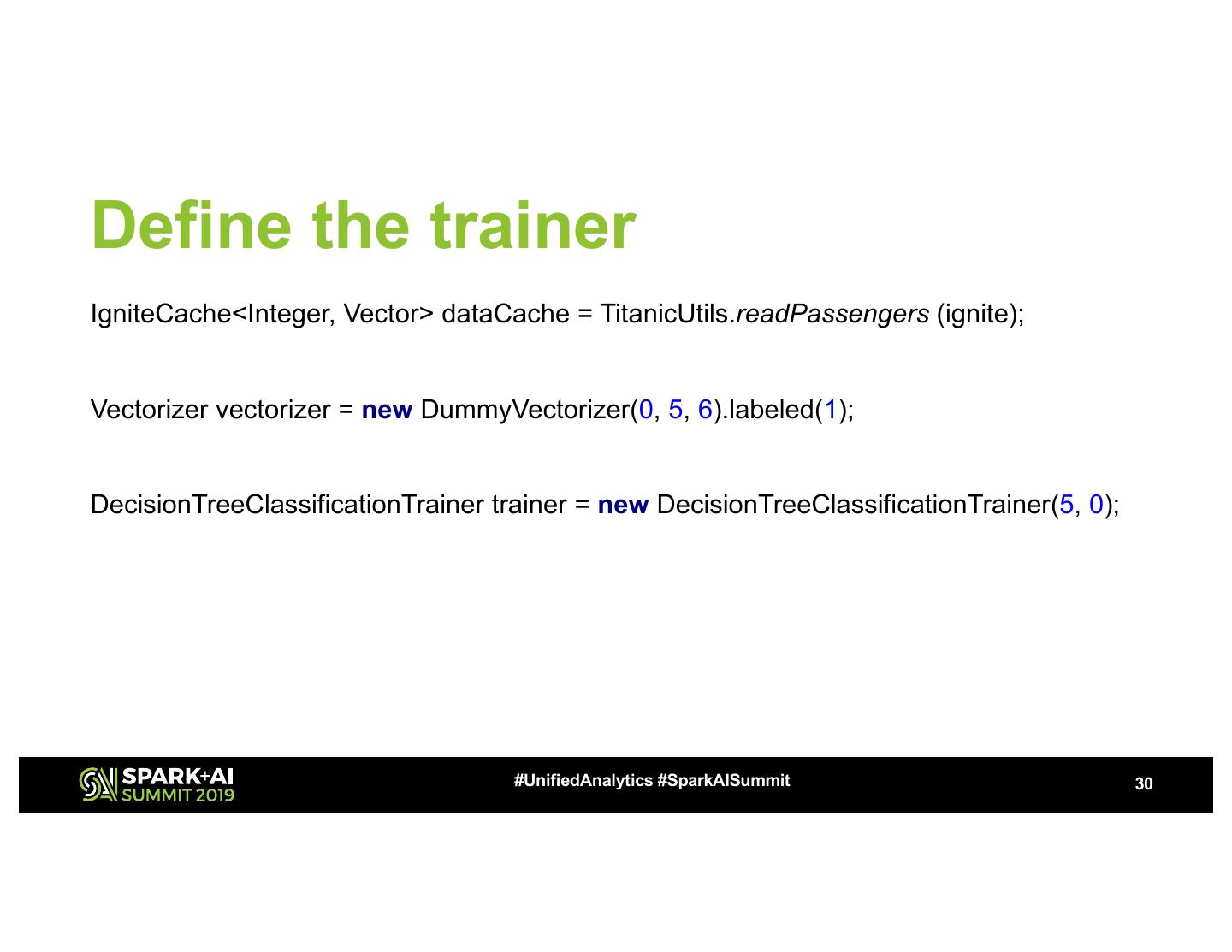 Define the trainer

IgniteCache<Integer, Vector> dataCache = TitanicUtils.readPassengers (ignite);

Vectorizer vectorizer = new DummyVectorizer(0, 5, 6).labeled(1);

DecisionTreeClassificationTrainer trainer = new DecisionTreeClassificationTrainer(5, 0);

SPARK+AI SUMMIT 2019

#UnifiedAnalytics #SparkAISummit

30